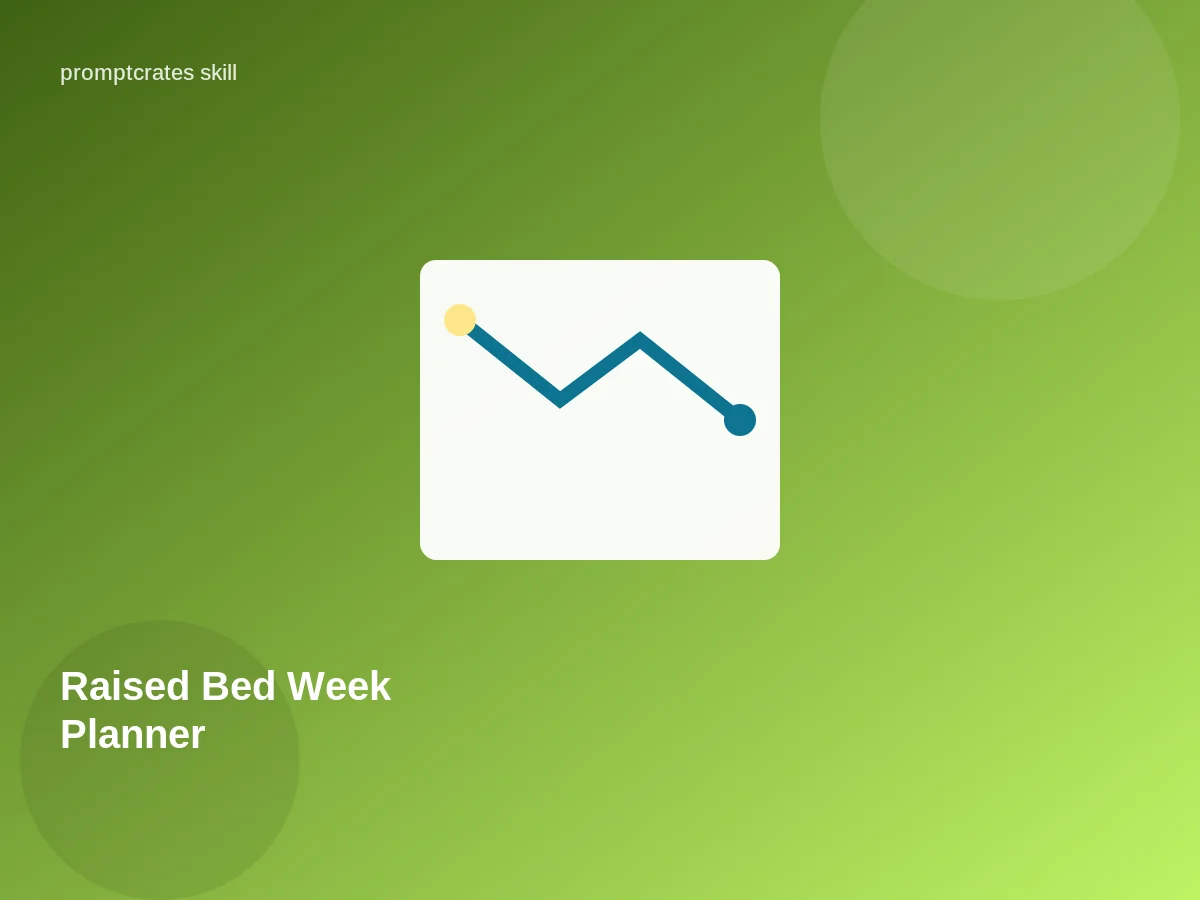 promptcrates skill

Raised Bed Week Planner